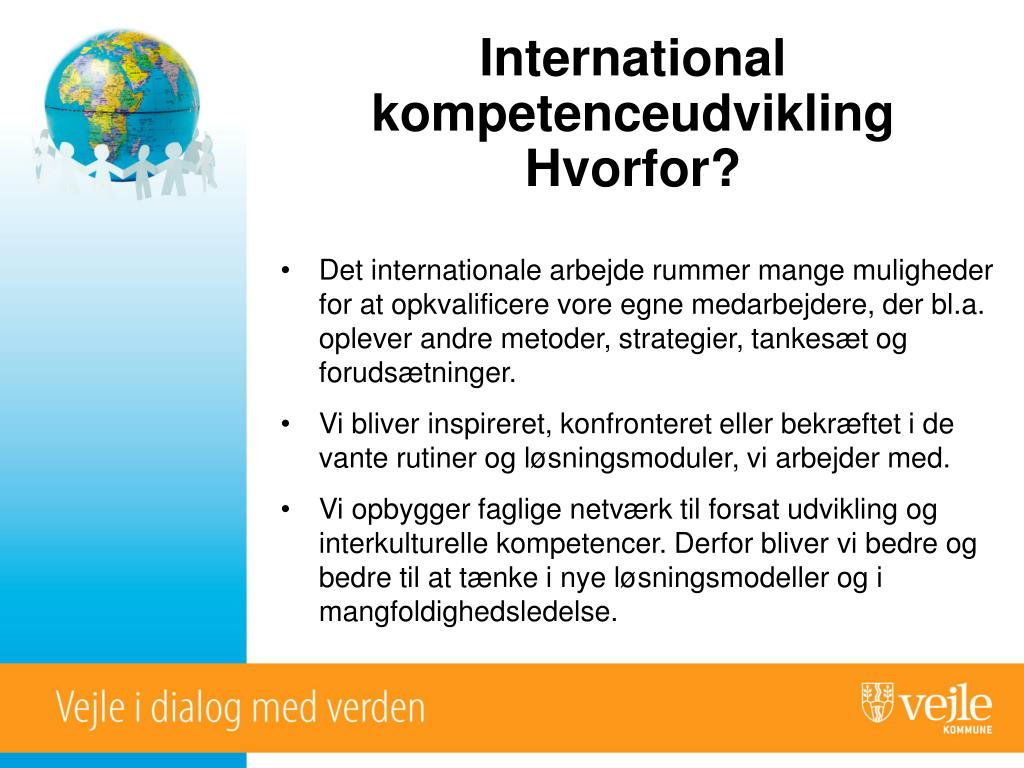 International kompetenceudvikling Hvorfor?

• Det internationale arbejde rummer mange muligheder for at opkvalificere vore egne medarbejdere, der bl.a. oplever andre metoder, strategier, tankesæt og forudsætninger.

• Vi bliver inspireret, konfronteret eller bekræftet i de vante rutiner og løsningsmoduler, vi arbejder med.

• Vi opbygger faglige netværk til forsat udvikling og interkulturelle kompetencer. Derfor bliver vi bedre og bedre til at tænke i nye løsningsmodeller og i mangfoldighedsledelse.

Vejle i dialog med verden

vejle KOMMUNE